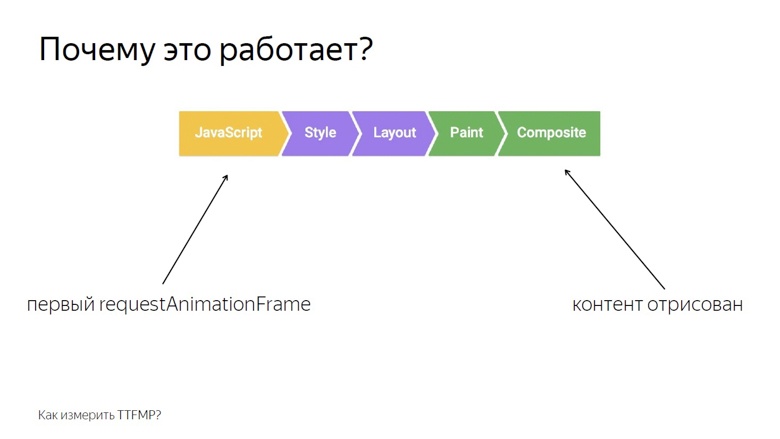 Почему это работает?

JavaScript Style Layout Paint Composite

первый requestAnimationFrame

контент отрисован

Как измерить TTFMP?